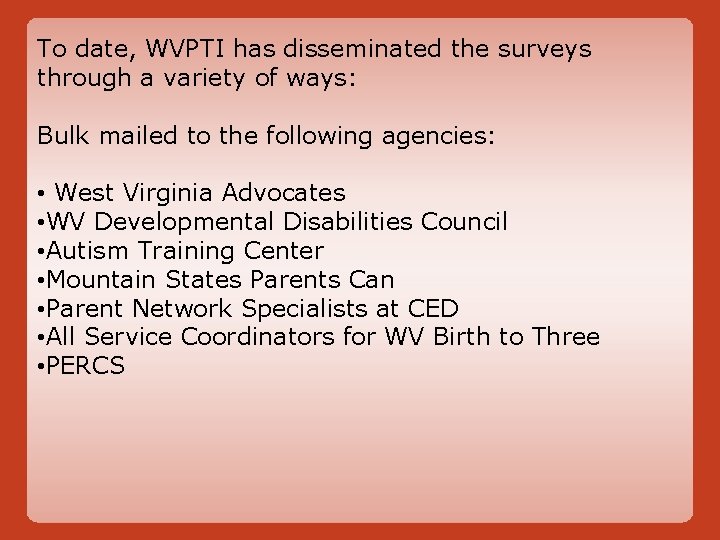 To date, WVPTI has disseminated the surveys through a variety of ways:

Bulk mailed to the following agencies:

• West Virginia Advocates
•WV Developmental Disabilities Council
•Autism Training Center
•Mountain States Parents Can
•Parent Network Specialists at CED
•All Service Coordinators for WV Birth to Three
•PERCS